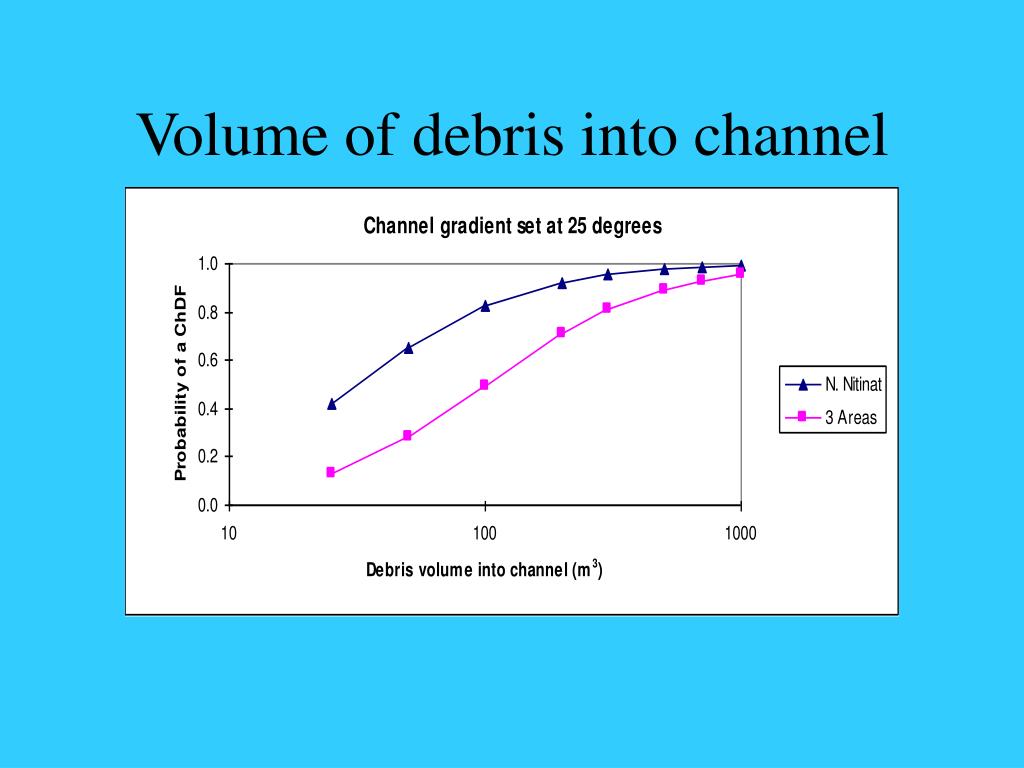 Volume of debris into channel

Channel gradient set at 25 degrees

Probability of a ChDF

1.0
0.8
0.6
0.4
0.2
0.0

10
100
1000

Debris volume into channel ($m^3$)

N. Nitinat
3 Areas